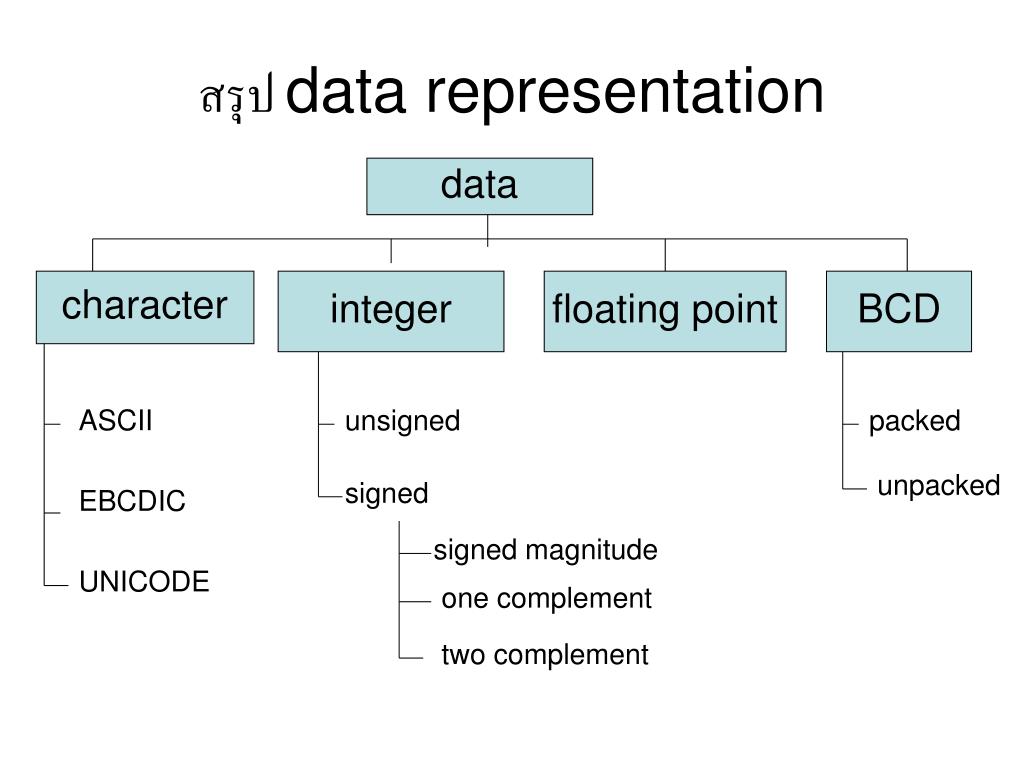 สรุป data representation

data

character

integer

floating point

BCD

ASCII

EBCDIC

UNICODE

unsigned

signed

signed magnitude

one complement

two complement

packed

unpacked